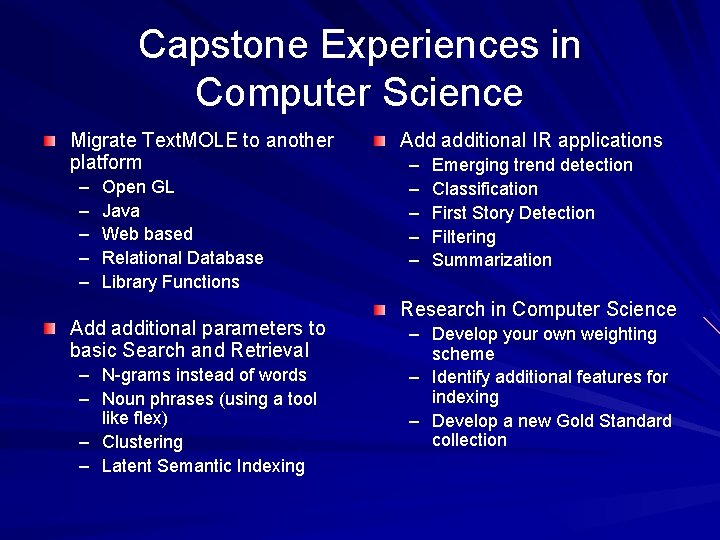 Capstone Experiences in Computer Science

Migrate TextMOLE to another platform
– Open GL
– Java
– Web based
– Relational Database
– Library Functions

Add additional parameters to basic Search and Retrieval
– N-grams instead of words
– Noun phrases (using a tool like flex)
– Clustering
– Latent Semantic Indexing

Add additional IR applications
– Emerging trend detection
– Classification
– First Story Detection
– Filtering
– Summarization

Research in Computer Science
– Develop your own weighting scheme
– Identify additional features for indexing
– Develop a new Gold Standard collection